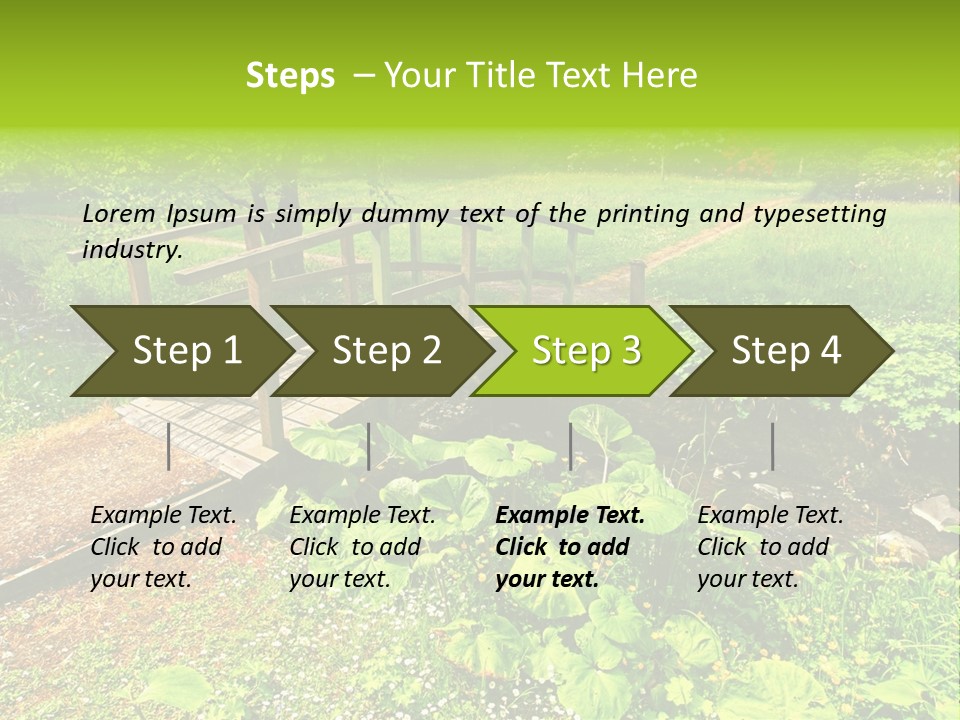 Steps – Your Title Text Here

Lorem Ipsum is simply dummy text of the printing and typesetting industry.

Step 1

Step 2

Step 3

Step 4

Example Text. Click to add your text.

Example Text. Click to add your text.

Example Text. Click to add your text.

Example Text. Click to add your text.